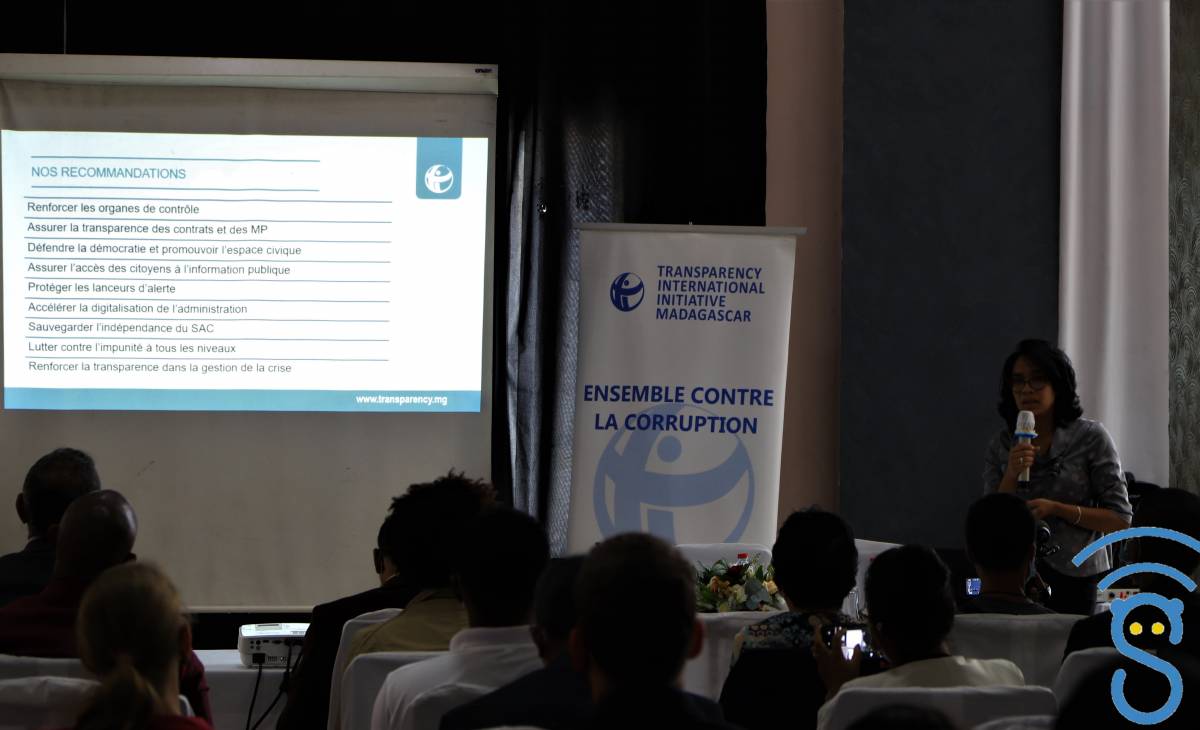 NOS RECOMMANDATIONS

Renforcer les organes de contrôle
Assurer la transparence des contrats et des MP
Défendre la démocratie et promouvoir l'espace civique
Assurer l'accès des citoyens à l'information publique
Protéger les lanceurs d'alerte
Accélérer la digitalisation de l'administration
Sauvegarder l'indépendance du SAC
Lutter contre l'impunité à tous les niveaux
Renforcer la transparence dans la gestion de la crise

www.transparency.mg

TRANSPARENCY INTERNATIONAL INITIATIVE MADAGASCAR

ENSEMBLE CONTRE LA CORRUPTION